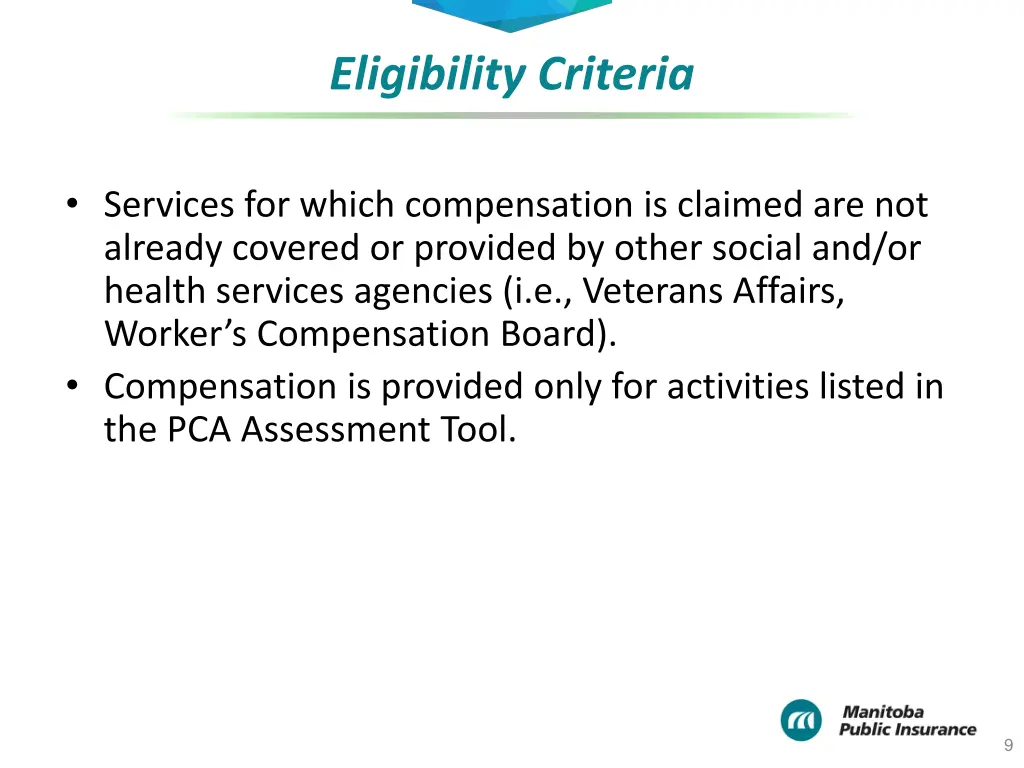 Eligibility Criteria

• Services for which compensation is claimed are not already covered or provided by other social and/or health services agencies (i.e., Veterans Affairs, Worker’s Compensation Board).
• Compensation is provided only for activities listed in the PCA Assessment Tool.

Manitoba Public Insurance

9